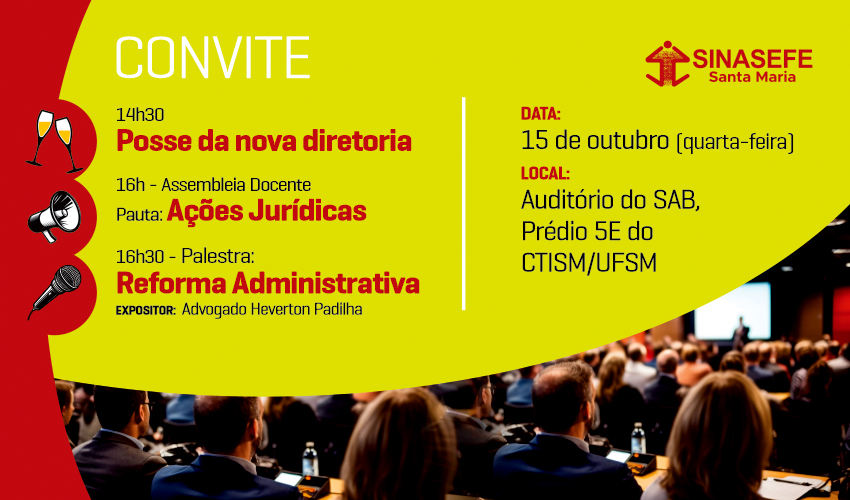 CONVITE

SINASEFE
Santa Maria

14h30
Posse da nova diretoria

16h - Assembleia Docente
Pauta: Ações Jurídicas

16h30 - Palestra:
Reforma Administrativa
EXPOSITOR: Advogado Heverton Padilha

DATA:
15 de outubro (quarta-feira)

LOCAL:
Auditório do SAB, Prédio 5E do CTISM/UFSM